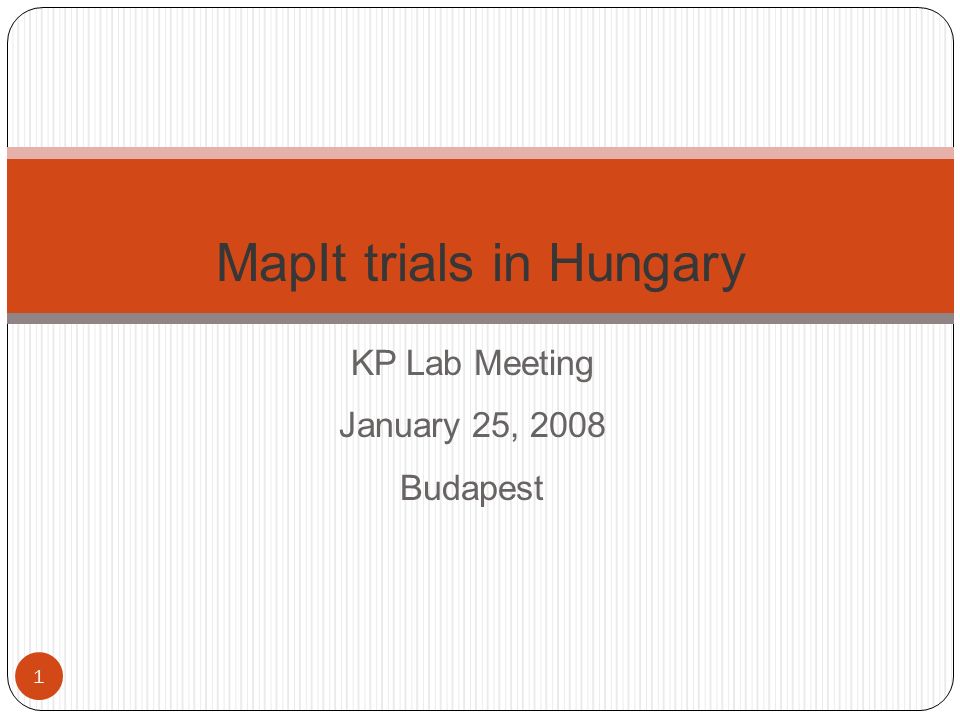 MapIt trials in Hungary

KP Lab Meeting

January 25, 2008

Budapest

1